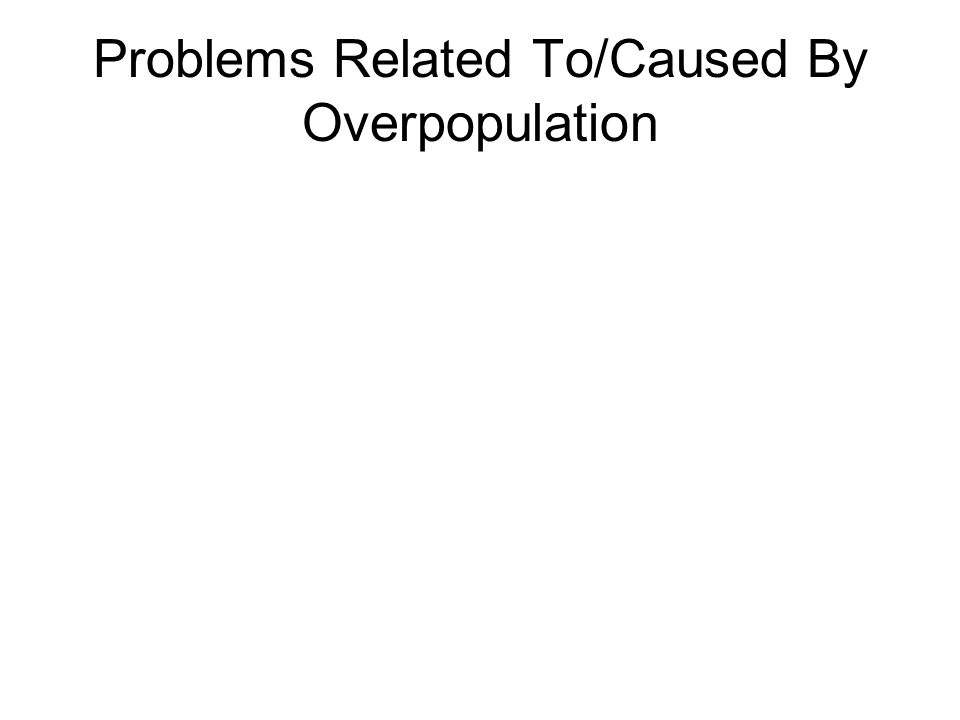 Problems Related To/Caused By Overpopulation